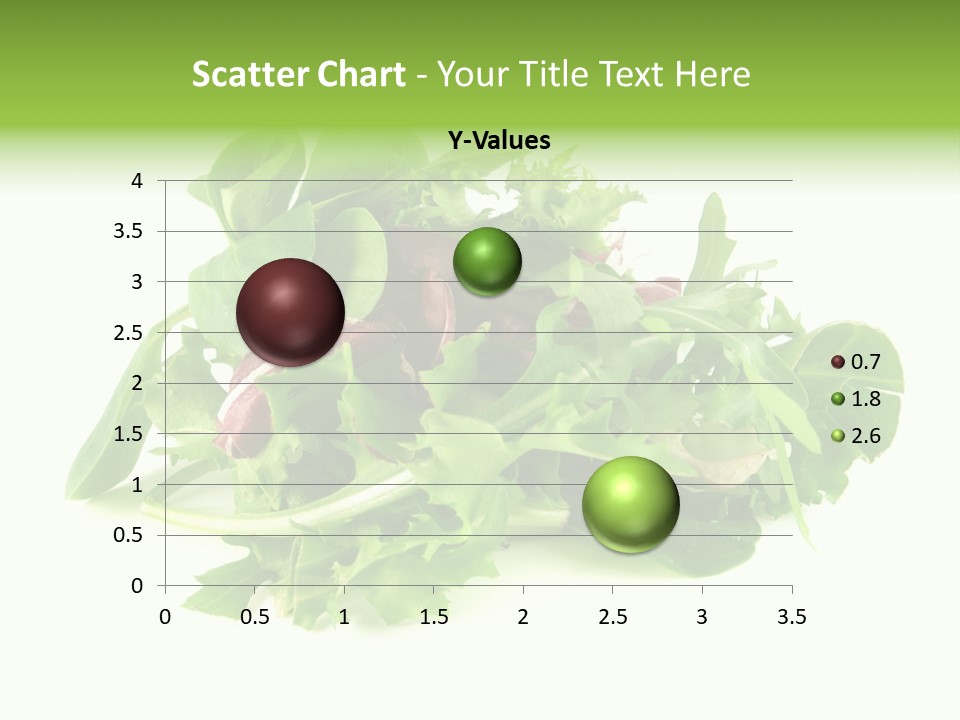 Scatter Chart - Your Title Text Here

Y-Values

4
3.5
3
2.5
2
1.5
1
0.5
0

0 0.5 1 1.5 2 2.5 3 3.5

0.7
1.8
2.6